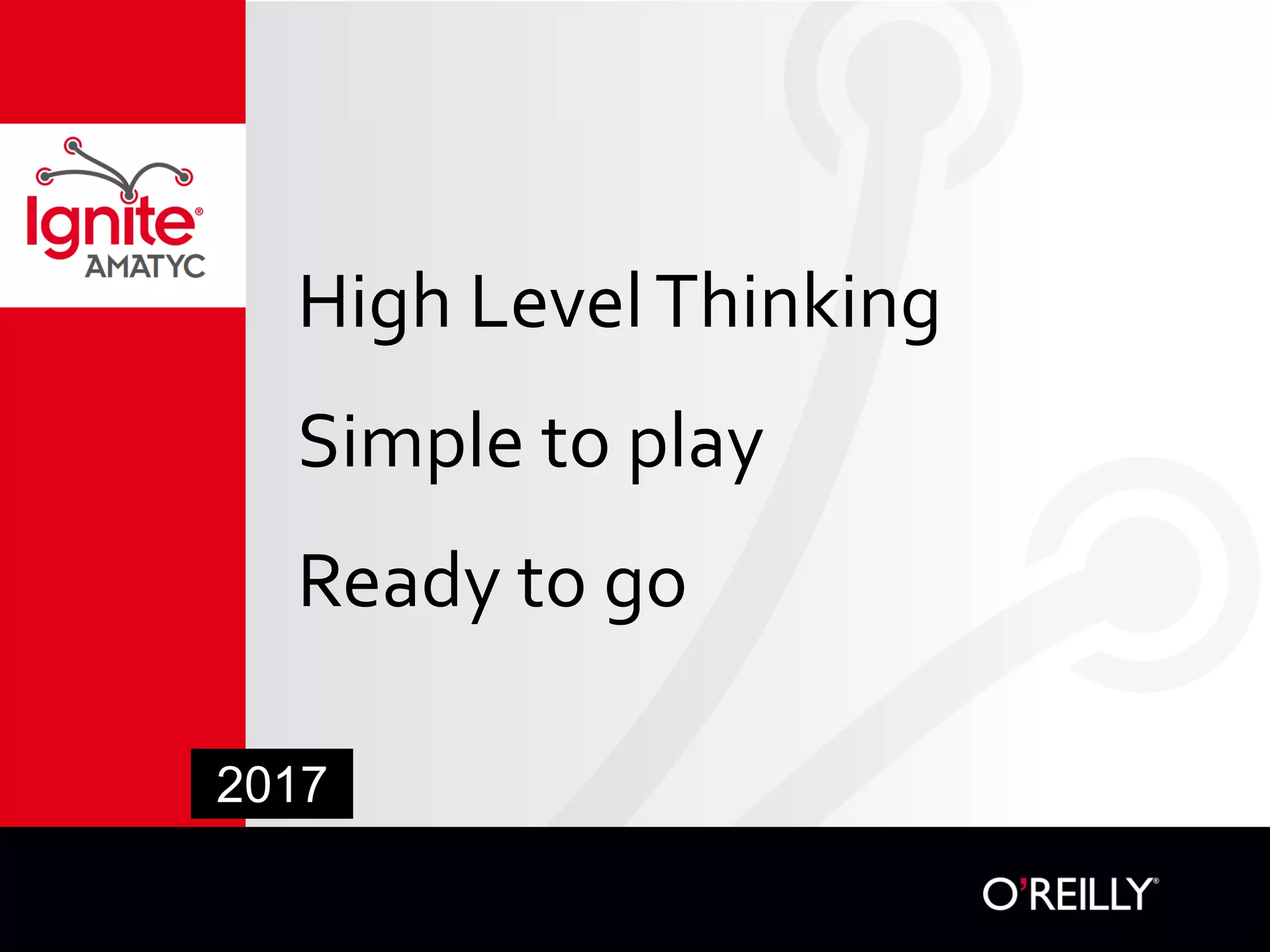 Ignite®
AMATYC

High Level Thinking

Simple to play

Ready to go

2017

O'REILLY®